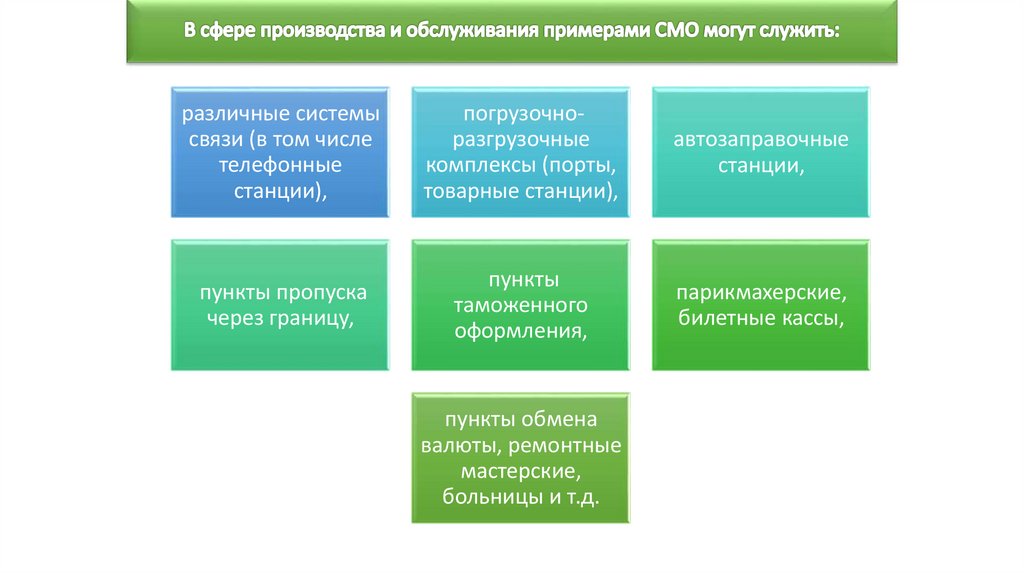 В сфере производства и обслуживания примерами СМО могут служить:

различные системы связи (в том числе телефонные станции),

погрузочно-разгрузочные комплексы (порты, товарные станции),

автозаправочные станции,

пункты пропуска через границу,

пункты таможенного оформления,

парикмахерские, билетные кассы,

пункты обмена валюты, ремонтные мастерские, больницы и т.д.